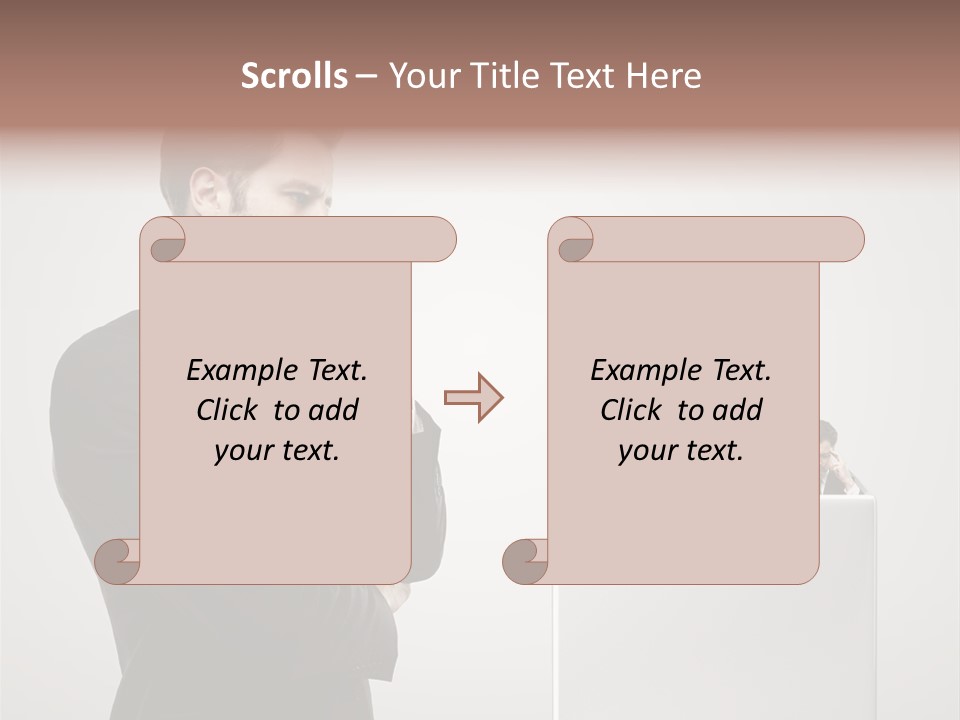 Scrolls – Your Title Text Here

Example Text. Click to add your text.

Example Text. Click to add your text.